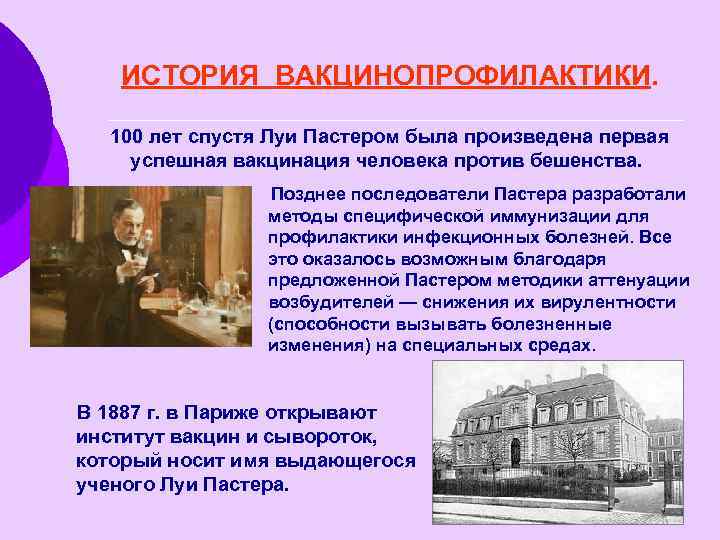 ИСТОРИЯ ВАКЦИНОПРОФИЛАКТИКИ.

100 лет спустя Луи Пастером была произведена первая успешная вакцинация человека против бешенства.

Позднее последователи Пастера разработали методы специфической иммунизации для профилактики инфекционных болезней. Все это оказалось возможным благодаря предложенной Пастером методики аттенуации возбудителей — снижения их вирулентности (способности вызывать болезненные изменения) на специальных средах.

В 1887 г. в Париже открывают институт вакцин и сывороток, который носит имя выдающегося ученого Луи Пастера.